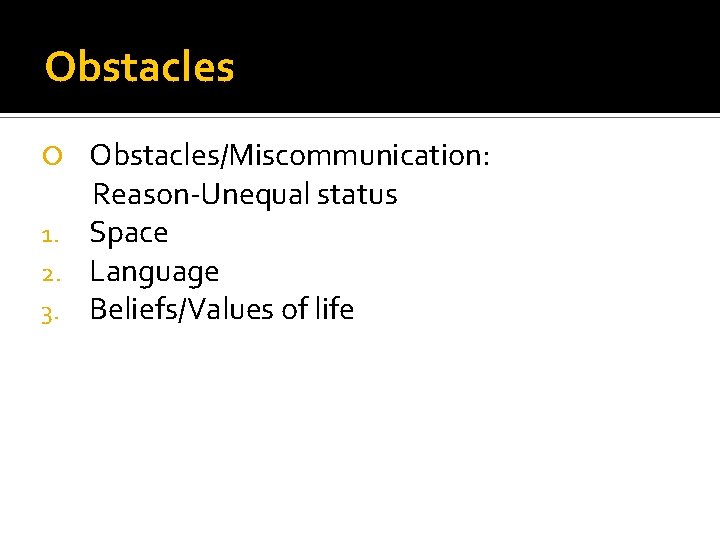 Obstacles

Obstacles/Miscommunication:
Reason-Unequal status

1. Space
2. Language
3. Beliefs/Values of life